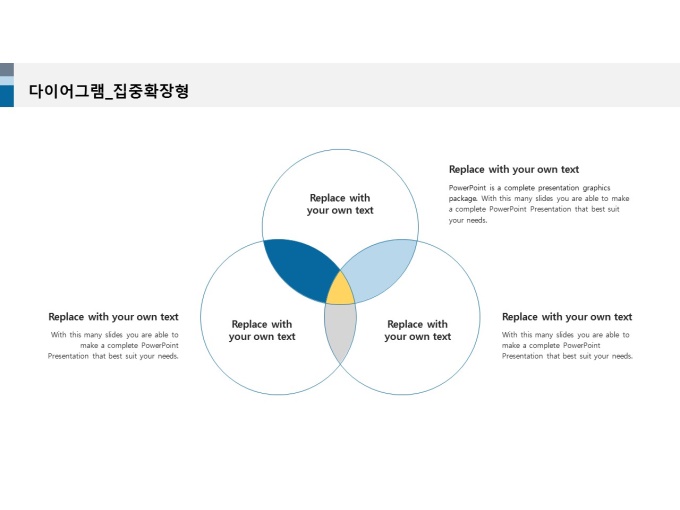 다이어그램_집중확장형

Replace with your own text

Replace with your own text

PowerPoint is a complete presentation graphics package. With this many slides you are able to make a complete PowerPoint Presentation that best suit your needs.

Replace with your own text

With this many slides you are able to make a complete PowerPoint Presentation that best suit your needs.

Replace with your own text

Replace with your own text

Replace with your own text

With this many slides you are able to make a complete PowerPoint Presentation that best suit your needs.